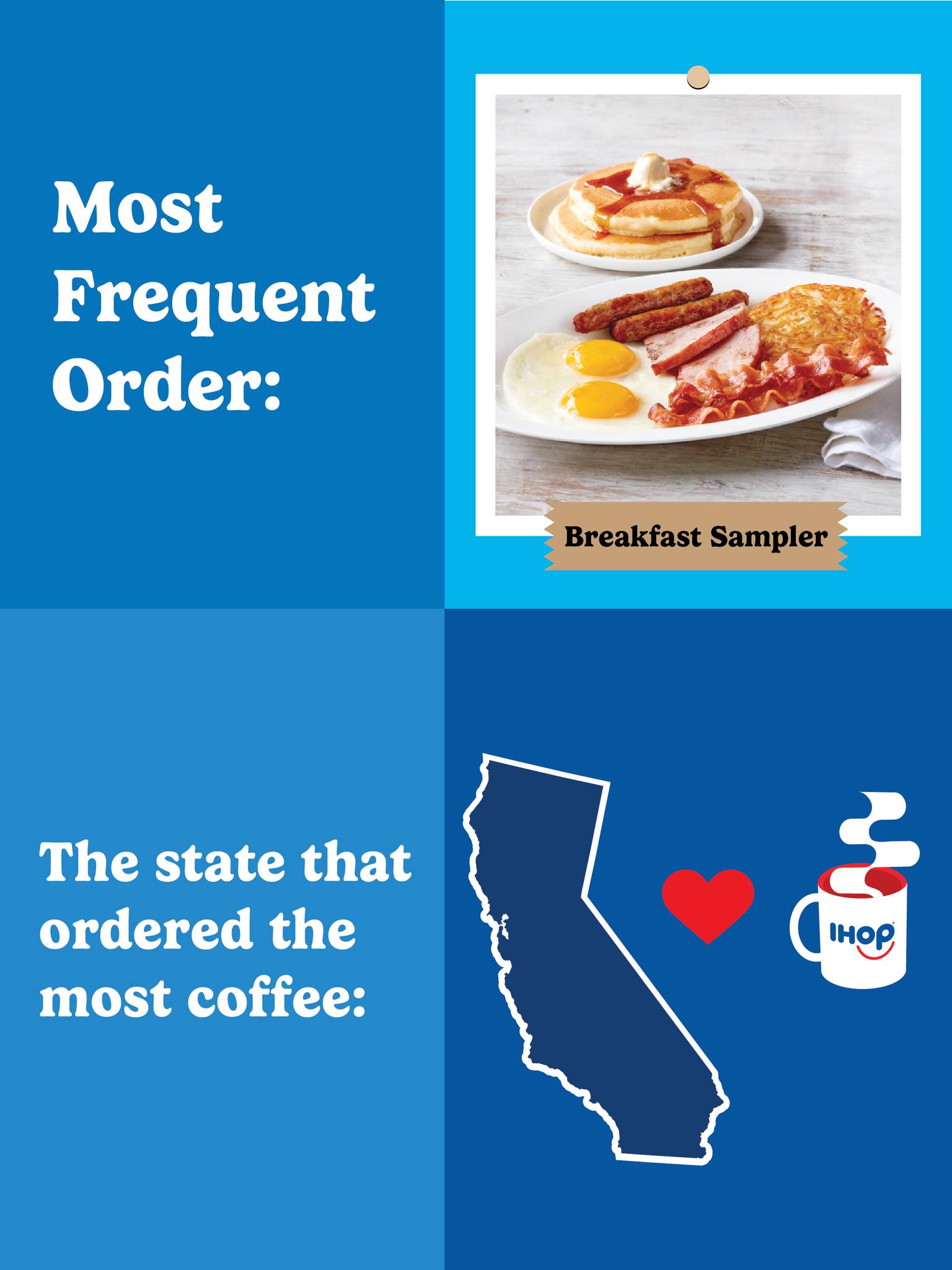 Most Frequent Order:

Breakfast Sampler

The state that ordered the most coffee:

IHOP